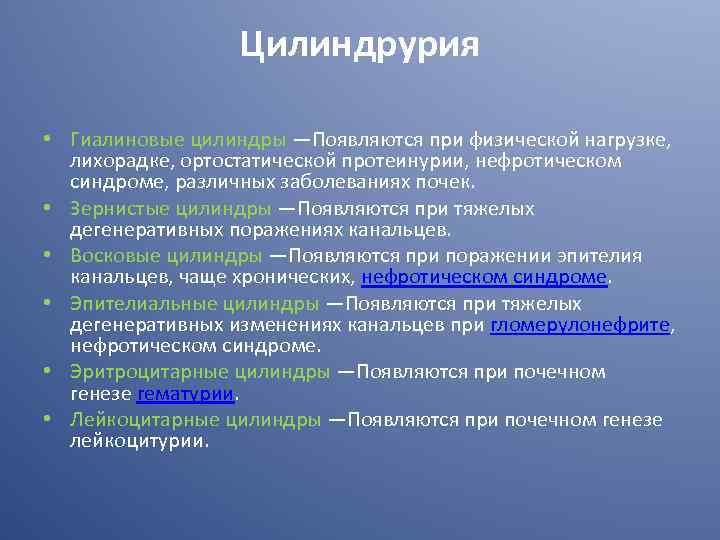 Цилиндрурия

• Гиалиновые цилиндры —Появляются при физической нагрузке, лихорадке, ортостатической протеинурии, нефротическом синдроме, различных заболеваниях почек.
• Зернистые цилиндры —Появляются при тяжелых дегенеративных поражениях канальцев.
• Восковые цилиндры —Появляются при поражении эпителия канальцев, чаще хронических, нефротическом синдроме.
• Эпителиальные цилиндры —Появляются при тяжелых дегенеративных изменениях канальцев при гломерулонефрите, нефротическом синдроме.
• Эритроцитарные цилиндры —Появляются при почечном генезе гематурии.
• Лейкоцитарные цилиндры —Появляются при почечном генезе лейкоцитурии.